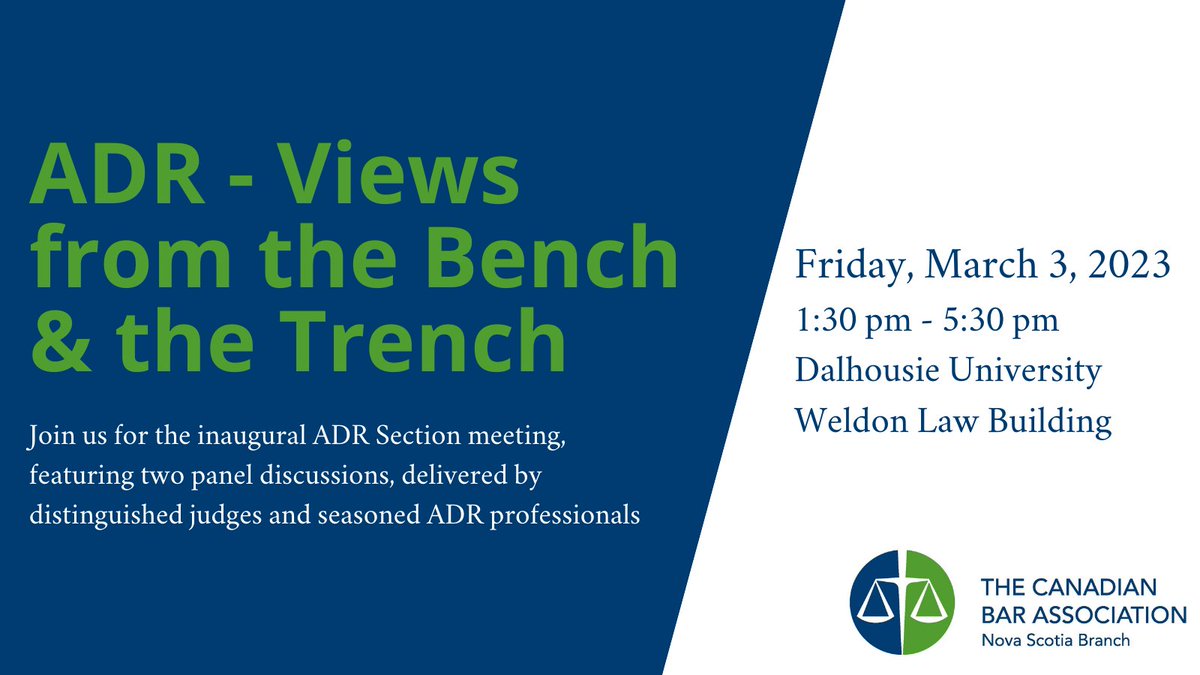 ADR - Views from the Bench & the Trench

Join us for the inaugural ADR Section meeting, featuring two panel discussions, delivered by distinguished judges and seasoned ADR professionals

Friday, March 3, 2023
1:30 pm - 5:30 pm
Dalhousie University
Weldon Law Building

THE CANADIAN BAR ASSOCIATION
Nova Scotia Branch